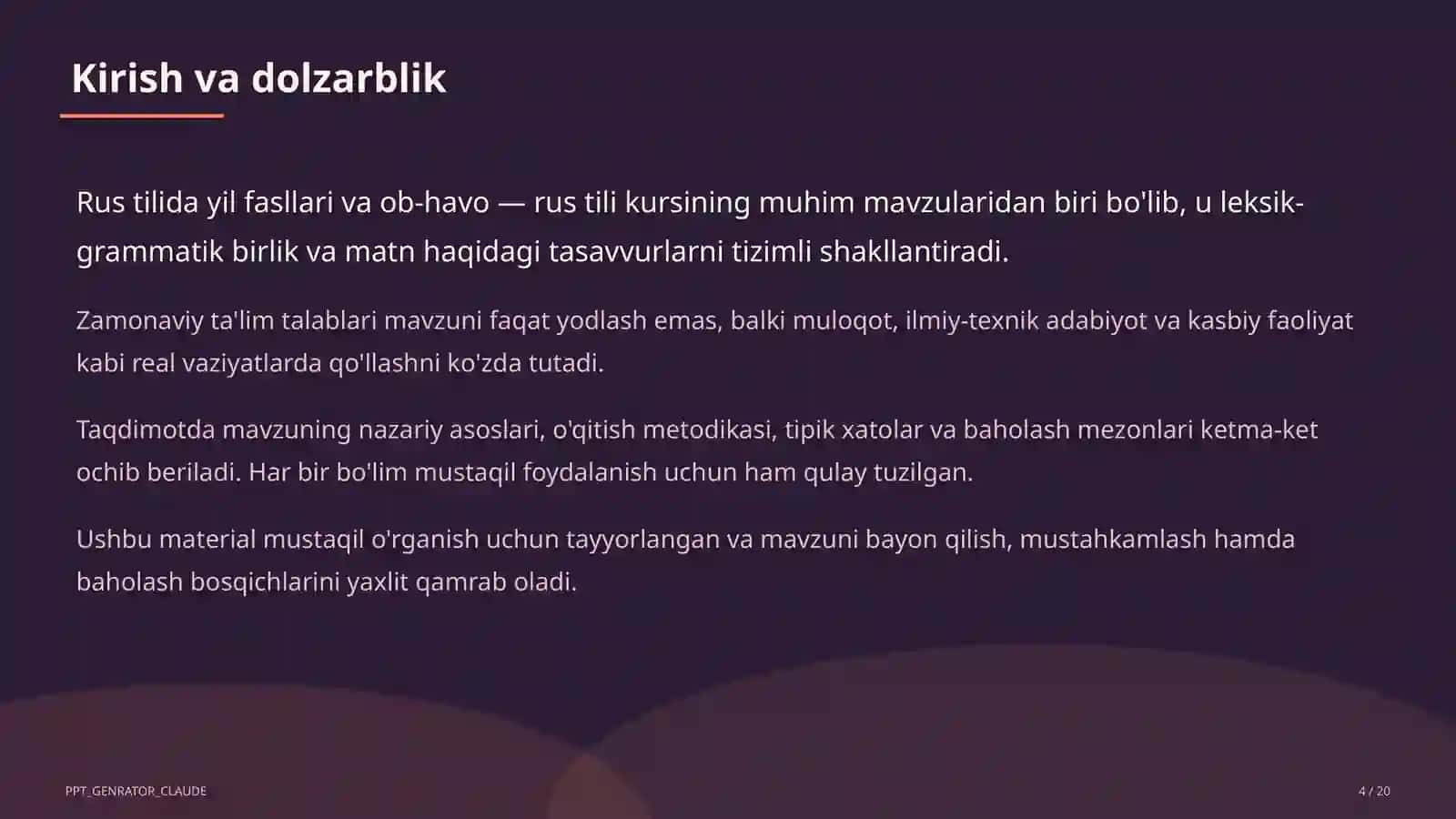 Kirish va dolzarblik

Rus tilida yil fasllari va ob-havo — rus tili kursining muhim mavzularidan biri bo'lib, u leksik-grammatik birlik va matn haqidagi tasavvurlarni tizimli shakllantiradi.

Zamonaviy ta'lim talablari mavzuni faqat yodlash emas, balki muloqot, ilmiy-texnik adabiyot va kasbiy faoliyat kabi real vaziyatlarda qo'llashni ko'zda tutadi.

Taqdimotda mavzuning nazariy asoslari, o'qitish metodikasi, tipik xatolar va baholash mezonlari ketma-ket ochib beriladi. Har bir bo'lim mustaqil foydalanish uchun ham qulay tuzilgan.

Ushbu material mustaqil o'rganish uchun tayyorlangan va mavzuni bayon qilish, mustahkamlash hamda baholash bosqichlarini yaxlit qamrab oladi.

PPT_GENRATOR_CLAUDE

4 / 20